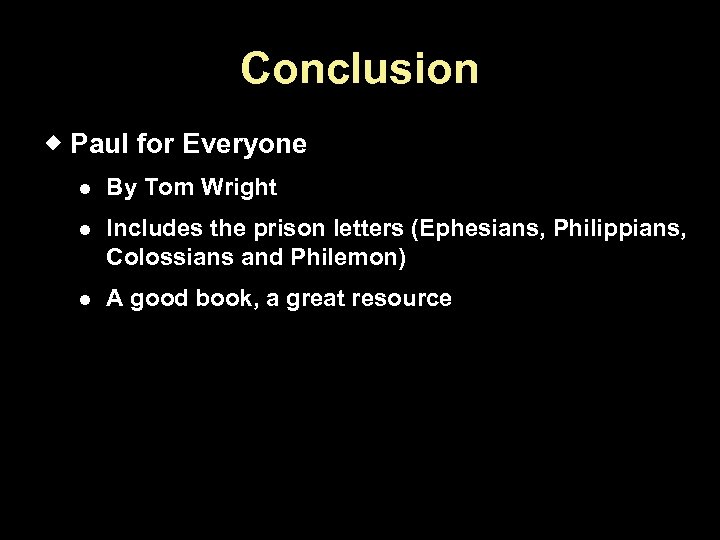 Conclusion

◆ Paul for Everyone

● By Tom Wright

● Includes the prison letters (Ephesians, Philippians, Colossians and Philemon)

● A good book, a great resource